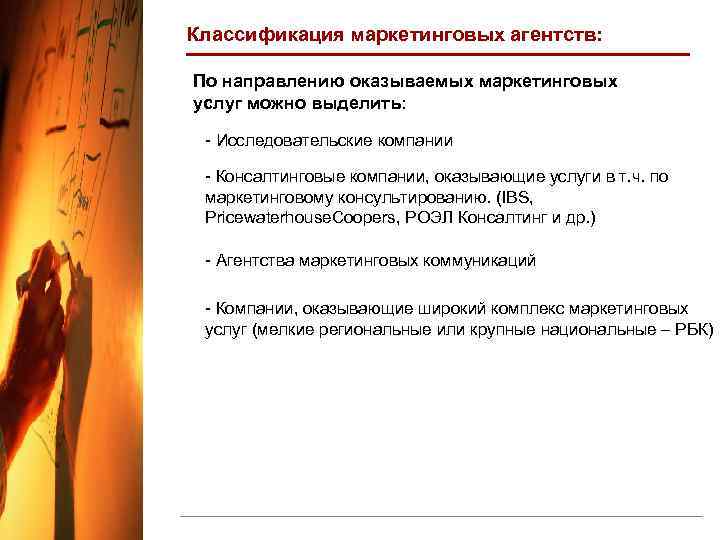 Классификация маркетинговых агентств:

По направлению оказываемых маркетинговых услуг можно выделить:

- Исследовательские компании

- Консалтинговые компании, оказывающие услуги в т.ч. по маркетинговому консультированию. (IBS, PricewaterhouseCoopers, РОЭЛ Консалтинг и др.)

- Агентства маркетинговых коммуникаций

- Компании, оказывающие широкий комплекс маркетинговых услуг (мелкие региональные или крупные национальные – РБК)